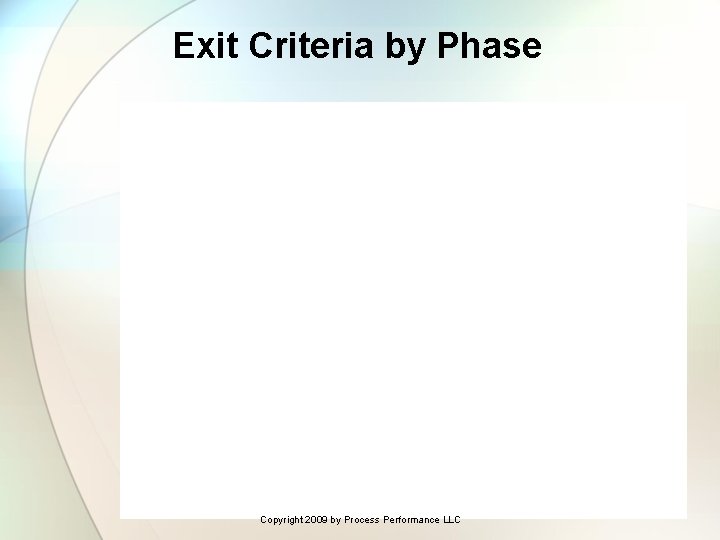 Exit Criteria by Phase

Copyright 2009 by Process Performance LLC